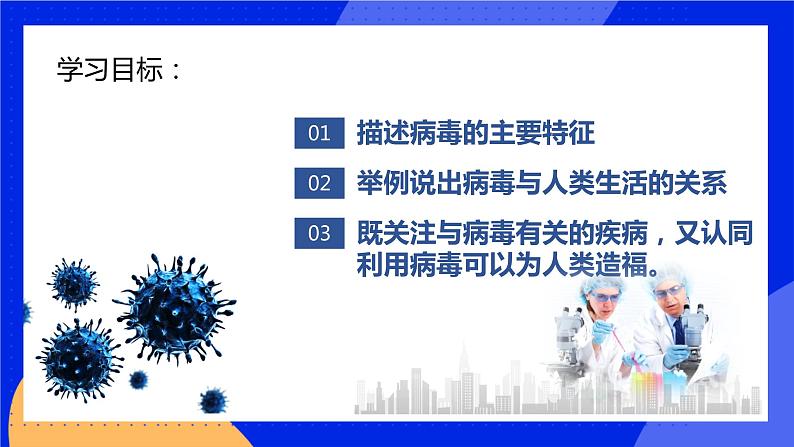 学习目标：

01 描述病毒的主要特征

02 举例说出病毒与人类生活的关系

03 既关注与病毒有关的疾病，又认同利用病毒可以为人类造福。